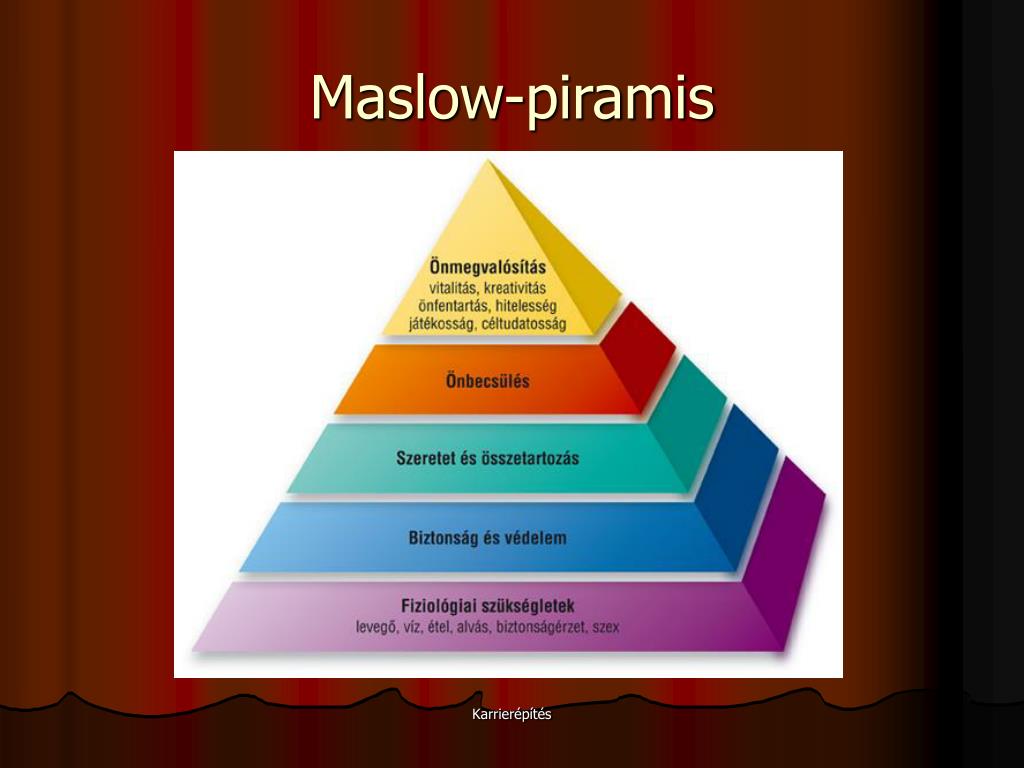 Maslow-piramis

Önmegvalósítás
vitalitás, kreativitás
önfentartás, hitelesség
játékosság, céltudatosság

Önbecsülés

Szeretet és összetartozás

Biztonság és védelem

Fiziológiai szükségletek
levegő, víz, étel, alvás, biztonságérzet, szex

Karrierépítés